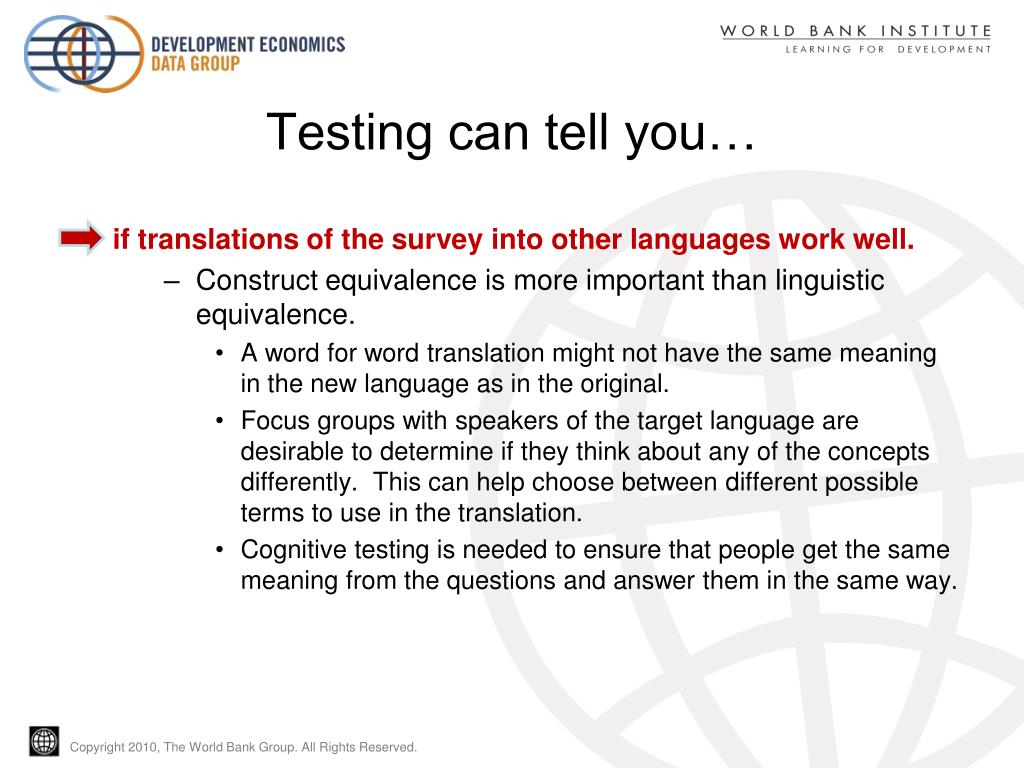 DEVELOPMENT ECONOMICS DATA GROUP

WORLD BANK INSTITUTE
LEARNING FOR DEVELOPMENT

Testing can tell you…

if translations of the survey into other languages work well.

– Construct equivalence is more important than linguistic equivalence.

• A word for word translation might not have the same meaning in the new language as in the original.

• Focus groups with speakers of the target language are desirable to determine if they think about any of the concepts differently. This can help choose between different possible terms to use in the translation.

• Cognitive testing is needed to ensure that people get the same meaning from the questions and answer them in the same way.

Copyright 2010, The World Bank Group. All Rights Reserved.